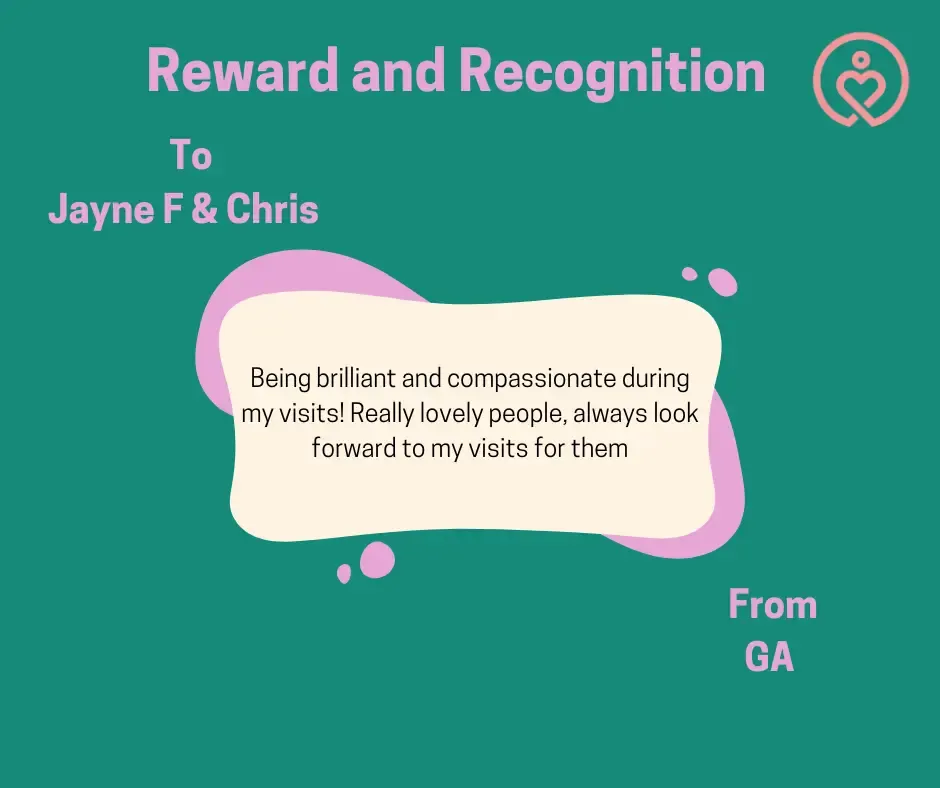 Reward and Recognition

To
Jayne F & Chris

Being brilliant and compassionate during my visits! Really lovely people, always look forward to my visits for them

From
GA